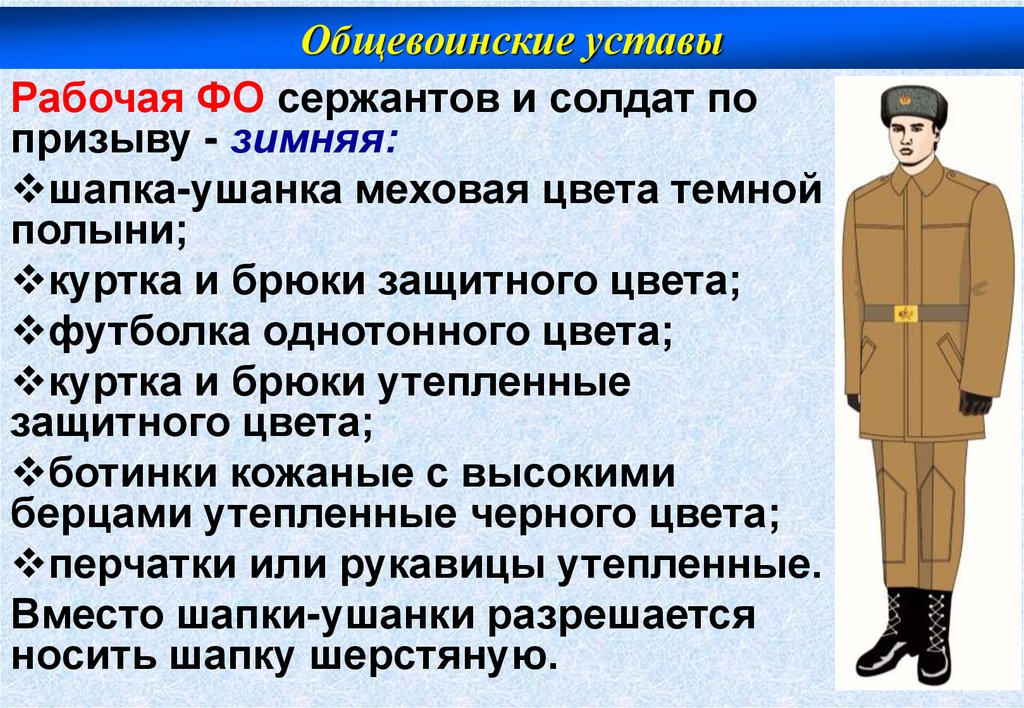 Общевоинские уставы

Рабочая ФО сержантов и солдат по призыву - зимняя:

❖шапка-ушанка меховая цвета темной полыни;

❖куртка и брюки защитного цвета;

❖футболка однотонного цвета;

❖куртка и брюки утепленные защитного цвета;

❖ботинки кожаные с высокими берцами утепленные черного цвета;

❖перчатки или рукавицы утепленные.

Вместо шапки-ушанки разрешается носить шапку шерстяную.